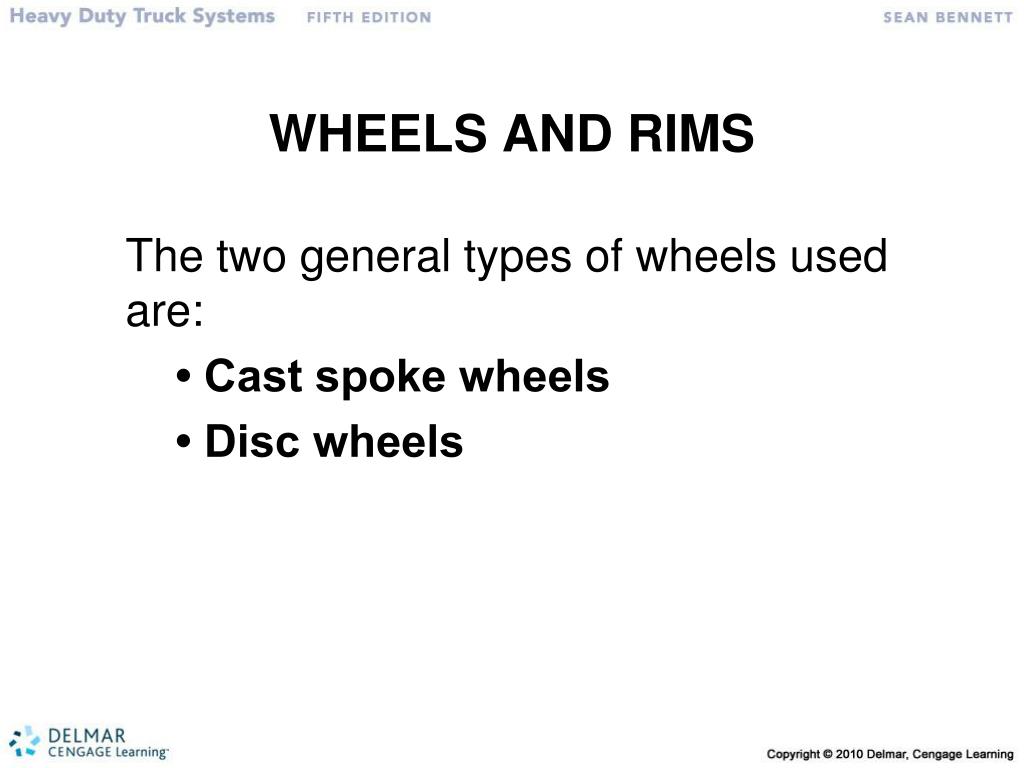 Heavy Duty Truck Systems FIFTH EDITION SEAN BENNETT

WHEELS AND RIMS

The two general types of wheels used are:

• Cast spoke wheels

• Disc wheels

DELMAR CENGAGE Learning

Copyright © 2010 Delmar, Cengage Learning